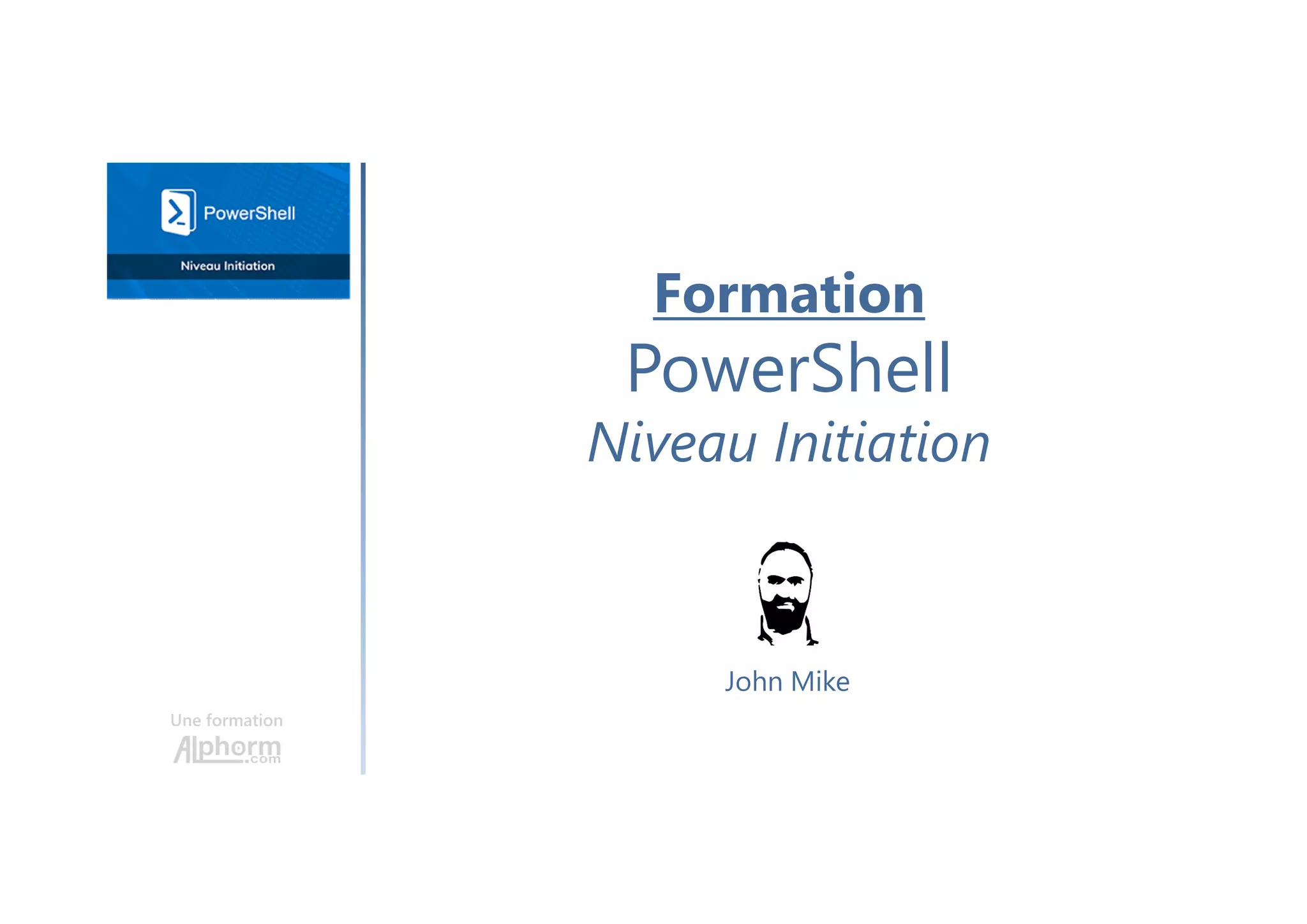 PowerShell
Niveau Initiation

Une formation
Alphorm.com

Formation
PowerShell
Niveau Initiation

John Mike